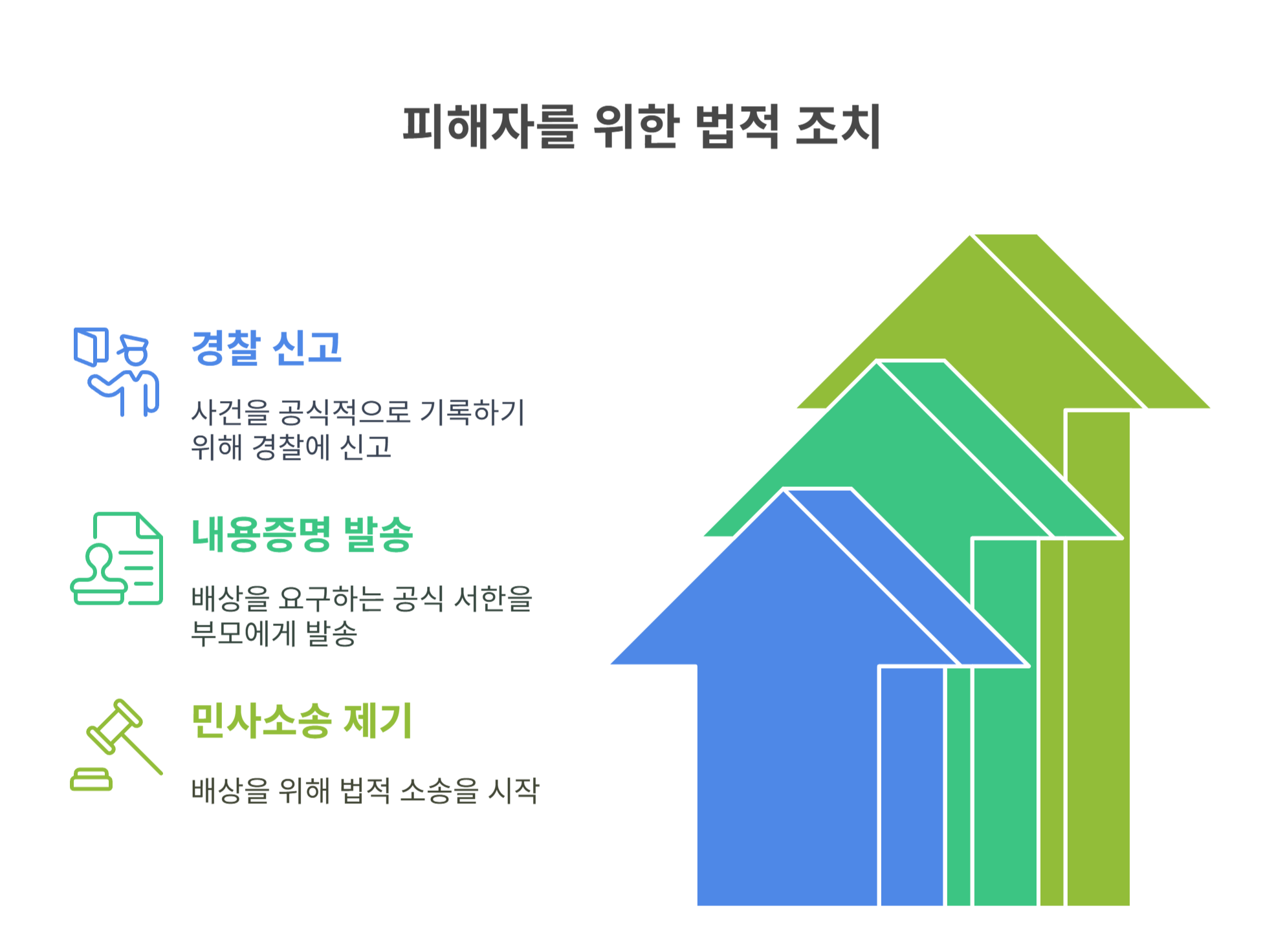 피해자를 위한 법적 조치

경찰 신고

사건을 공식적으로 기록하기 위해 경찰에 신고

내용증명 발송

배상을 요구하는 공식 서한을 부모에게 발송

민사소송 제기

배상을 위해 법적 소송을 시작